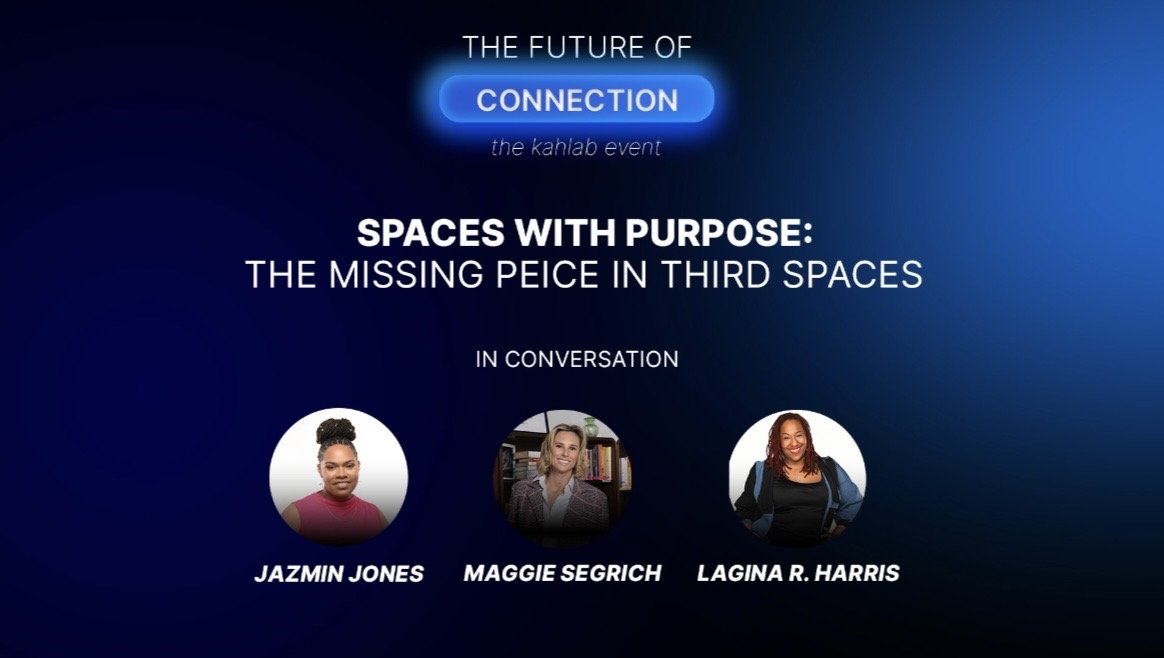 THE FUTURE OF
CONNECTION
the kahlab event

SPACES WITH PURPOSE:
THE MISSING PEICE IN THIRD SPACES

IN CONVERSATION

JAZMIN JONES
MAGGIE SEGRICH
LAGINA R. HARRIS